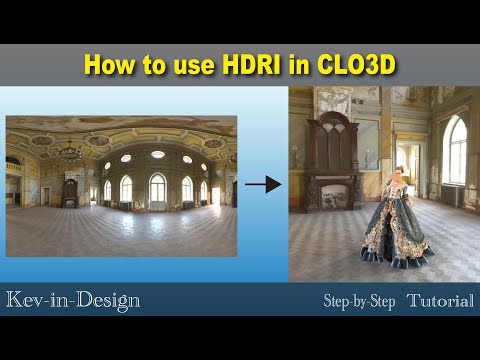 How to use HDRI in CLO3D

Kev-in-Design

Step-by-Step Tutorial